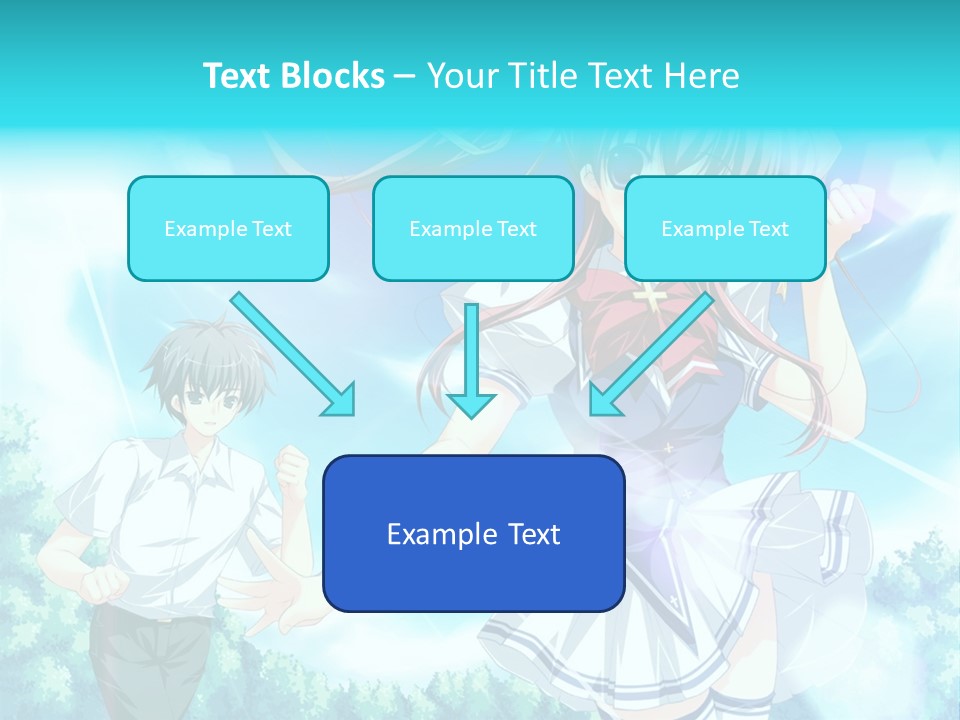 Text Blocks – Your Title Text Here

Example Text

Example Text

Example Text

Example Text